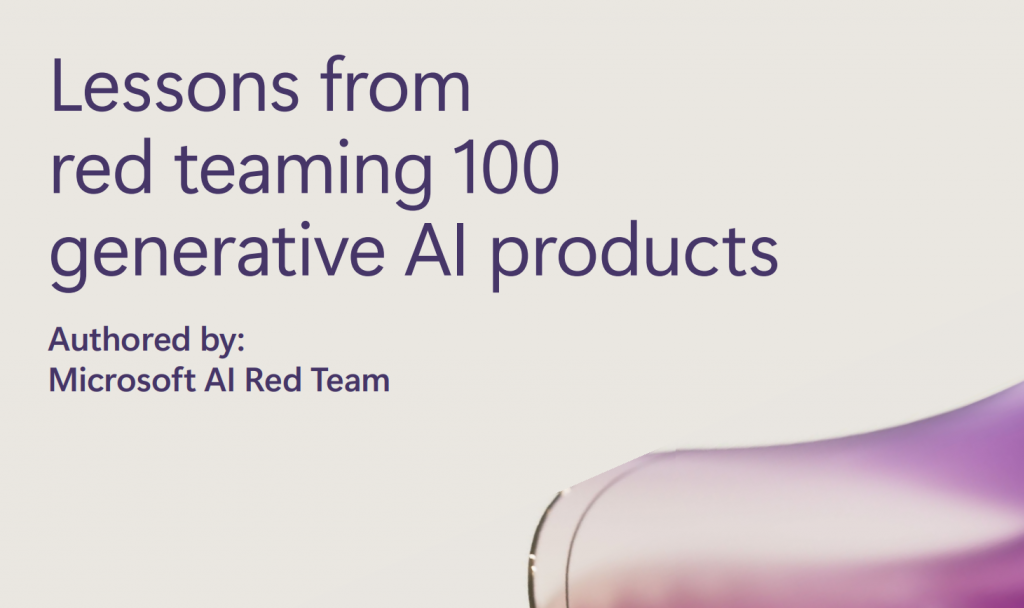 Lessons from red teaming 100 generative AI products

Authored by:
Microsoft AI Red Team